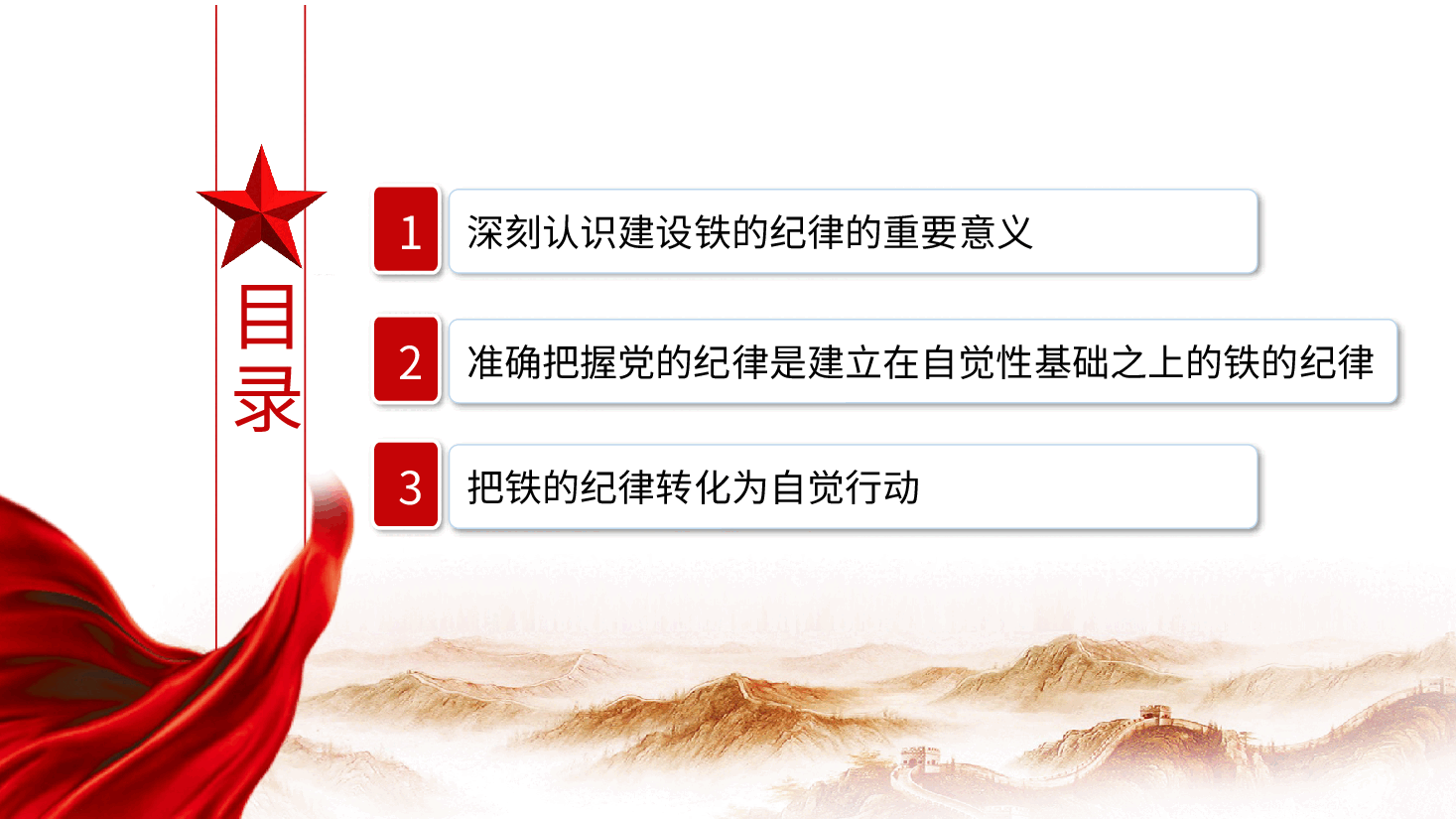 目录

1 深刻认识建设铁的纪律的重要意义

2 准确把握党的纪律是建立在自觉性基础之上的铁的纪律

3 把铁的纪律转化为自觉行动